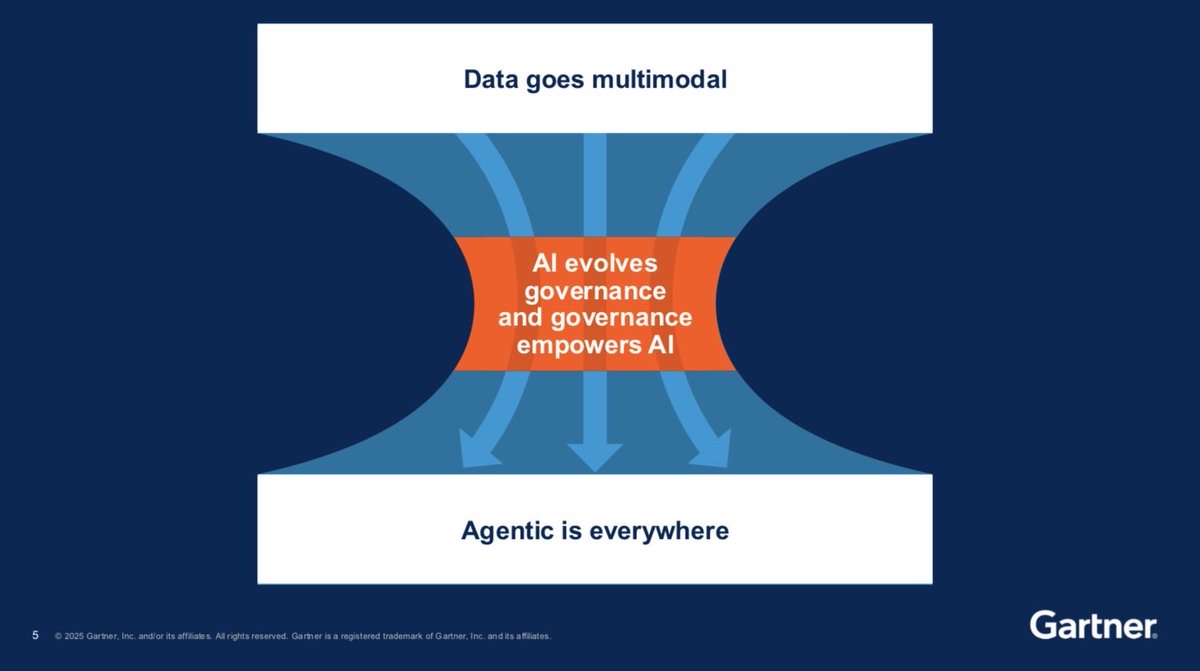 Data goes multimodal

AI evolves governance and governance empowers AI

Agentic is everywhere

5 © 2025 Gartner, Inc. and/or its affiliates. All rights reserved. Gartner is a registered trademark of Gartner, Inc. and its affiliates.

Gartner.